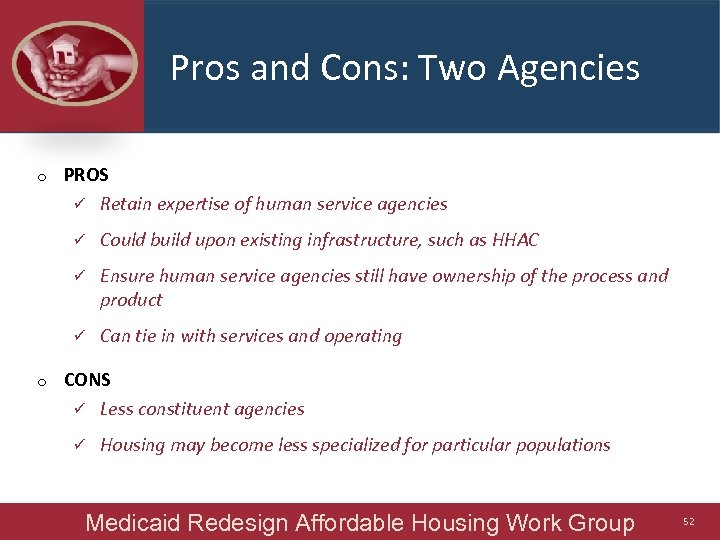 Pros and Cons: Two Agencies

o PROS

✓ Retain expertise of human service agencies

✓ Could build upon existing infrastructure, such as HHAC

✓ Ensure human service agencies still have ownership of the process and product

✓ Can tie in with services and operating

o CONS

✓ Less constituent agencies

✓ Housing may become less specialized for particular populations

Medicaid Redesign Affordable Housing Work Group 52